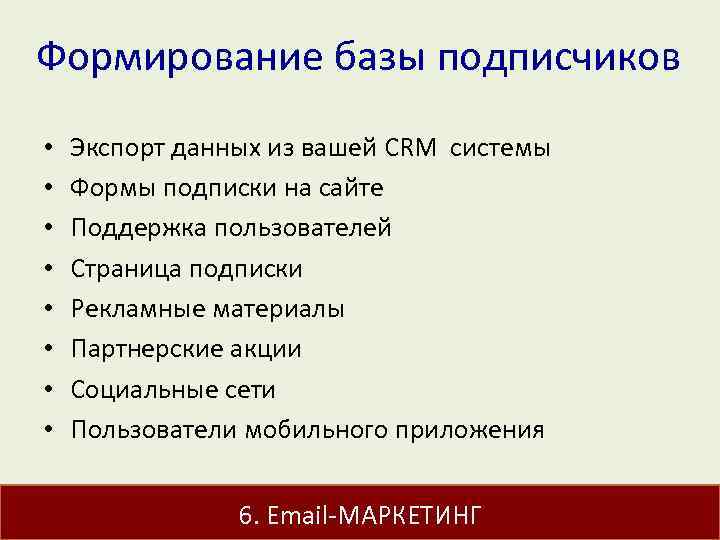 Формирование базы подписчиков

• Экспорт данных из вашей CRM системы
• Формы подписки на сайте
• Поддержка пользователей
• Страница подписки
• Рекламные материалы
• Партнерские акции
• Социальные сети
• Пользователи мобильного приложения

6. Email-МАРКЕТИНГ